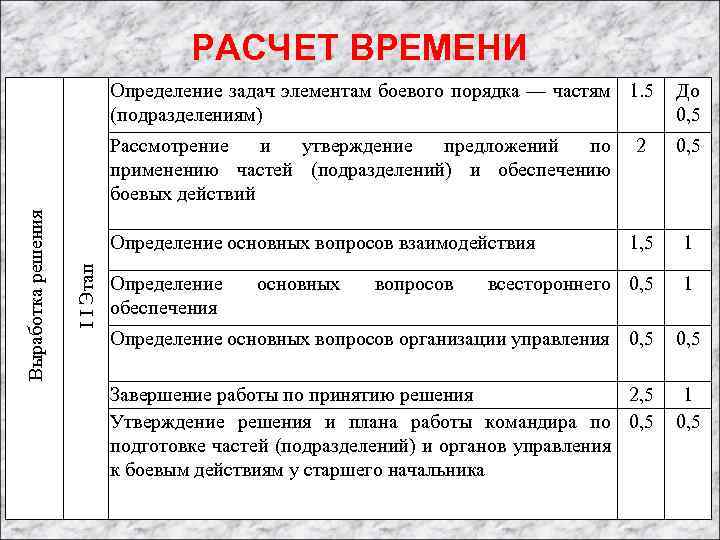 РАСЧЕТ ВРЕМЕНИ

| Выработка решения | I I Этап | Определение задач элементам боевого порядка — частям (подразделениям) | 1.5 | До 0,5 |
|---|---|---|---|---|
| | | Рассмотрение и утверждение предложений по применению частей (подразделений) и обеспечению боевых действий | 2 | 0,5 |
| | | Определение основных вопросов взаимодействия | 1,5 | 1 |
| | | Определение основных вопросов всестороннего обеспечения | 0,5 | 1 |
| | | Определение основных вопросов организации управления | 0,5 | 0,5 |
| | | Завершение работы по принятию решения | 2,5 | 1 |
| | | Утверждение решения и плана работы командира по подготовке частей (подразделений) и органов управления к боевым действиям у старшего начальника | 0,5 | 0,5 |